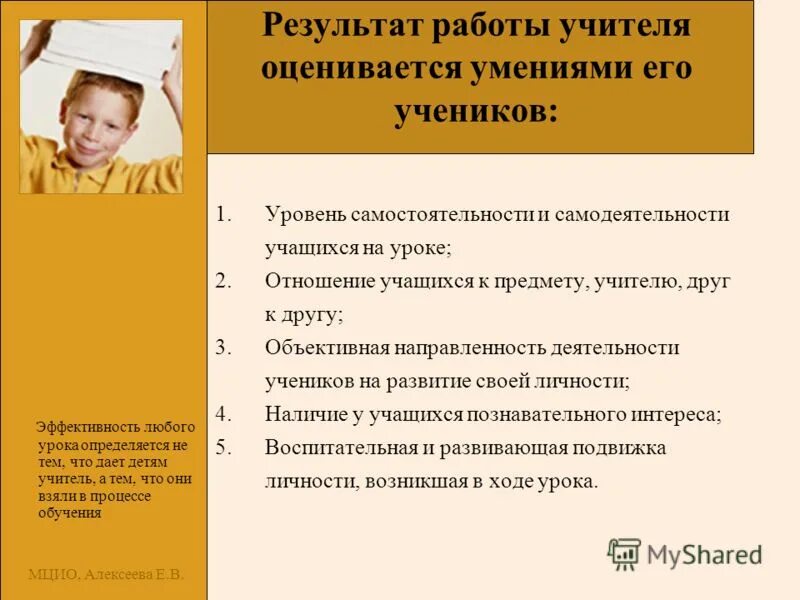 Результат работы учителя оценивается умениями его учеников:

1. Уровень самостоятельности и самодеятельности учащихся на уроке;
2. Отношение учащихся к предмету, учителю, друг к другу;
3. Объективная направленность деятельности учеников на развитие своей личности;
4. Наличие у учащихся познавательного интереса;
5. Воспитательная и развивающая подвижка личности, возникшая в ходе урока.

Эффективность любого урока определяется не тем, что дает детям учитель, а тем, что они взяли в процессе обучения

МЦИО, Алексеева Е.В.

MyShared